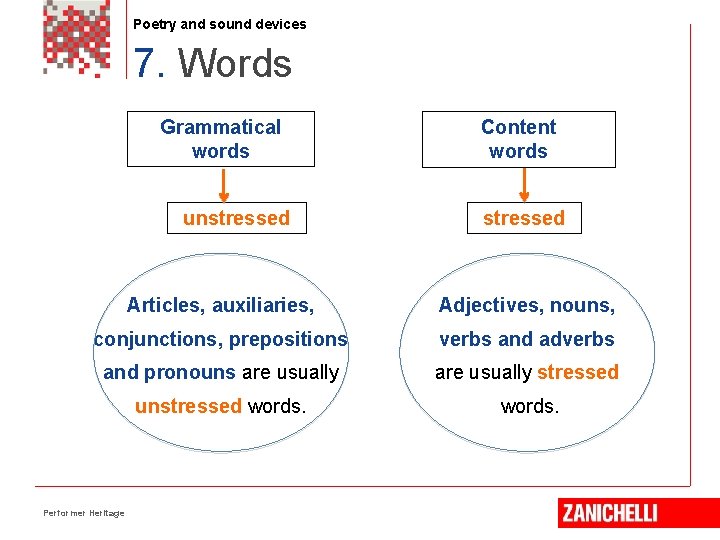 Poetry and sound devices

7. Words

Grammatical words

unstressed

Articles, auxiliaries, conjunctions, prepositions and pronouns are usually unstressed words.

Content words

stressed

Adjectives, nouns, verbs and adverbs are usually stressed words.

Performer Heritage

ZANICHELLI